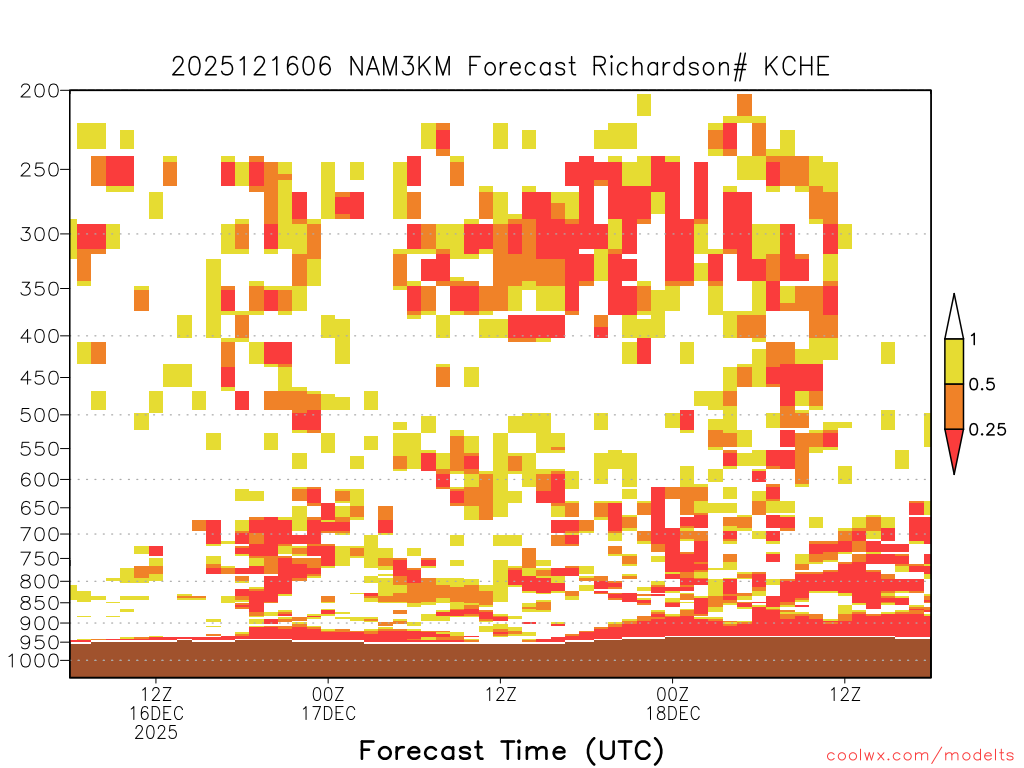 2025121606 NAM3KM Forecast Richardson# KCHE

200
250
300
350
400
450
500
550
600
650
700
750
800
850
900
950
1000

1
0.5
0.25

12Z 16DEC 2025
00Z 17DEC
12Z
00Z 18DEC
12Z

Forecast Time (UTC)

coolwx.com/modelts